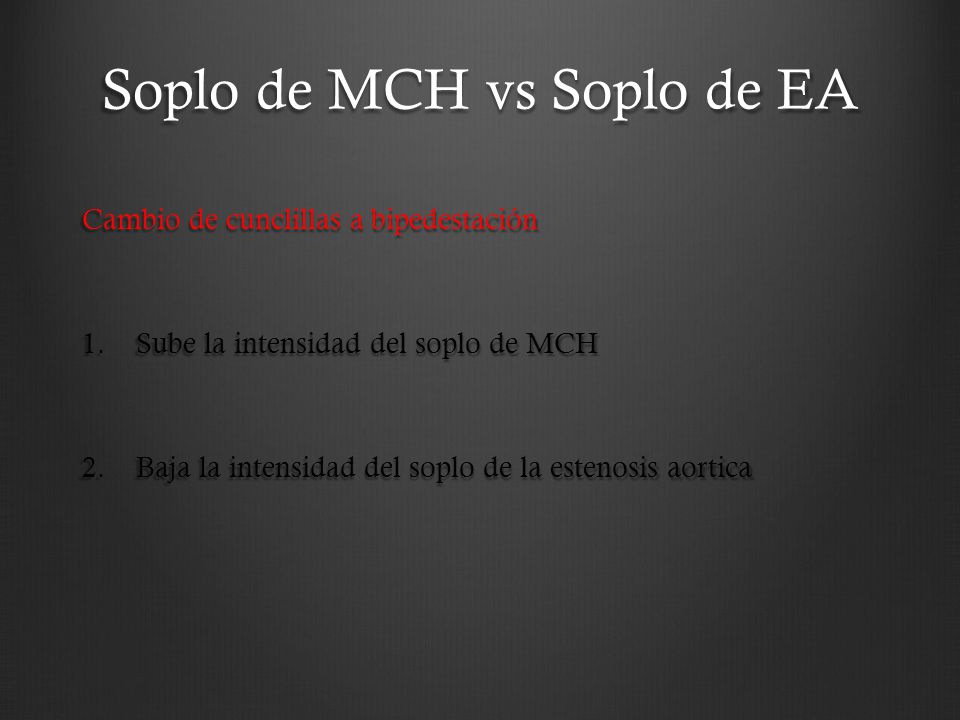 Soplo de MCH vs Soplo de EA

Cambio de cunclillas a bipedestación

1. Sube la intensidad del soplo de MCH

2. Baja la intensidad del soplo de la estenosis aortica